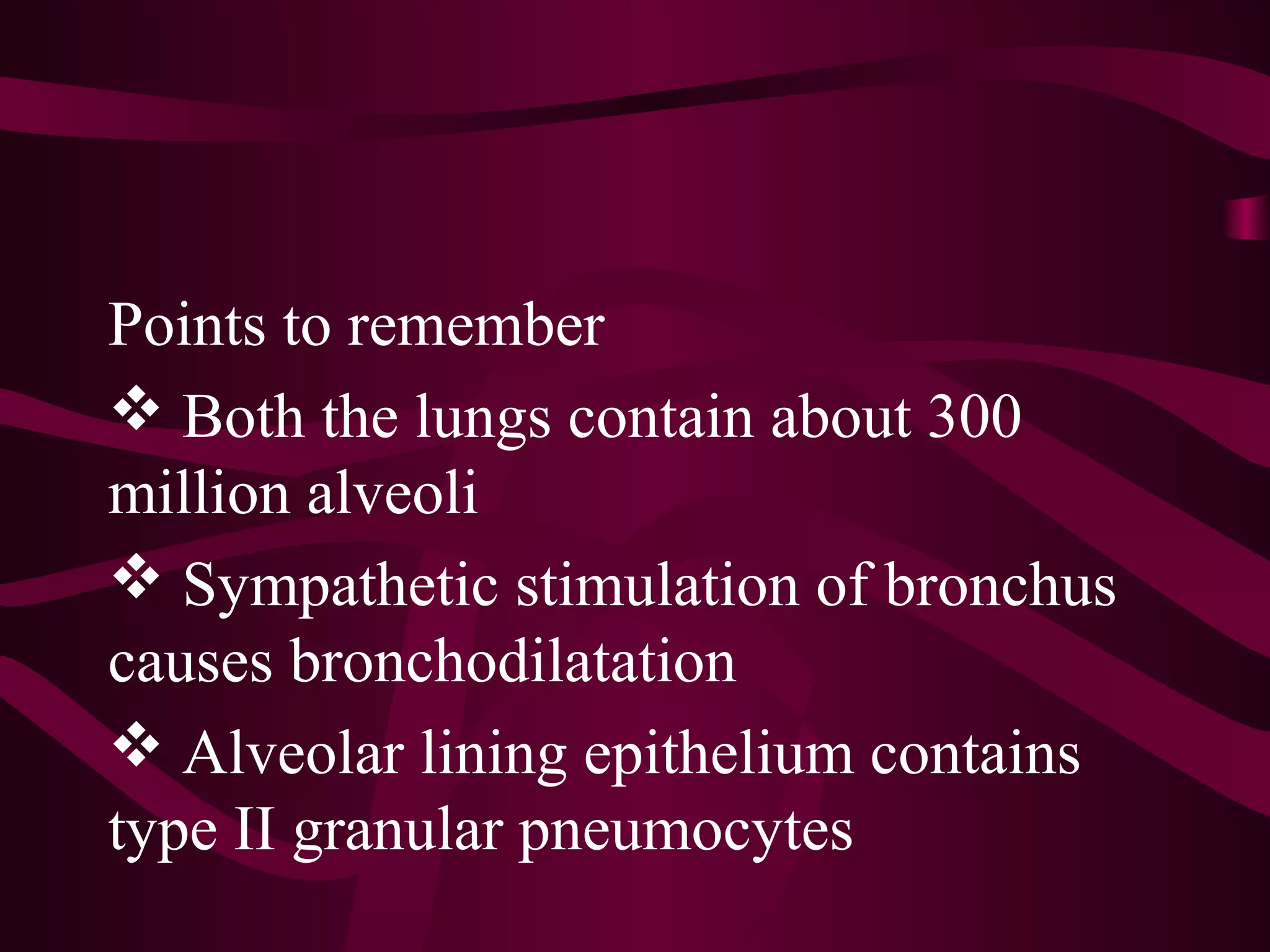 Points to remember

❖ Both the lungs contain about 300 million alveoli

❖ Sympathetic stimulation of bronchus causes bronchodilatation

❖ Alveolar lining epithelium contains type II granular pneumocytes